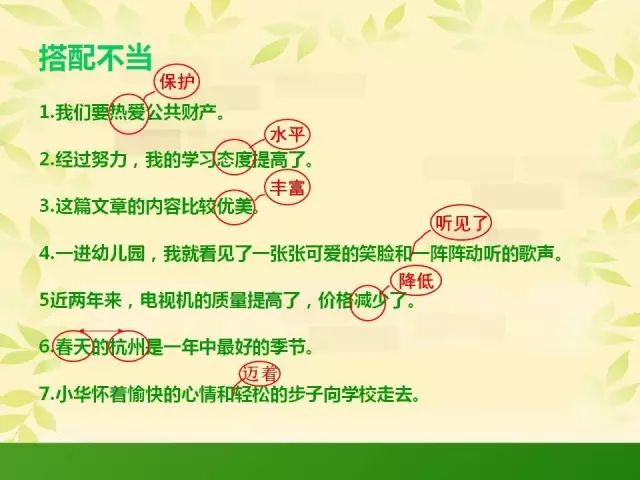 搭配不当

保护
1.我们要热爱公共财产。

水平
2.经过努力，我的学习态度提高了。

丰富
3.这篇文章的内容比较优美。

听见了
4.一进幼儿园，我就看见了一张张可爱的笑脸和一阵阵动听的歌声。

降低
5近两年来，电视机的质量提高了，价格减少了。

6.春天的杭州是一年中最好的季节。

迈着
7.小华怀着愉快的心情和轻松的步子向学校走去。